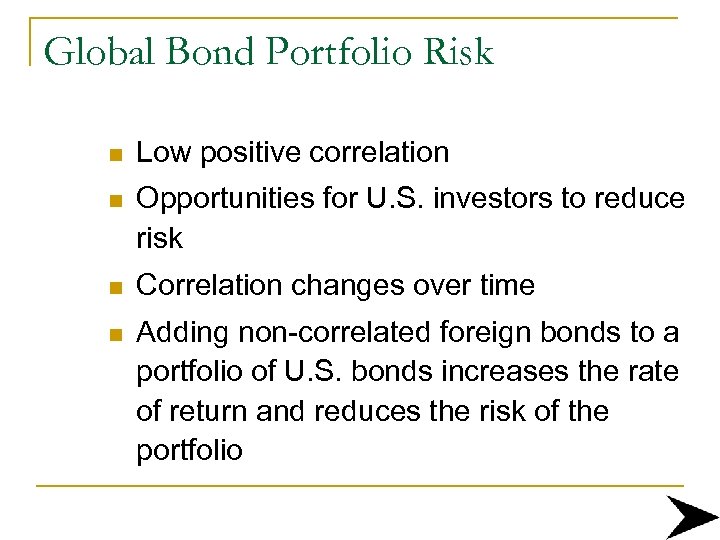 Global Bond Portfolio Risk

- Low positive correlation
- Opportunities for U.S. investors to reduce risk
- Correlation changes over time
- Adding non-correlated foreign bonds to a portfolio of U.S. bonds increases the rate of return and reduces the risk of the portfolio